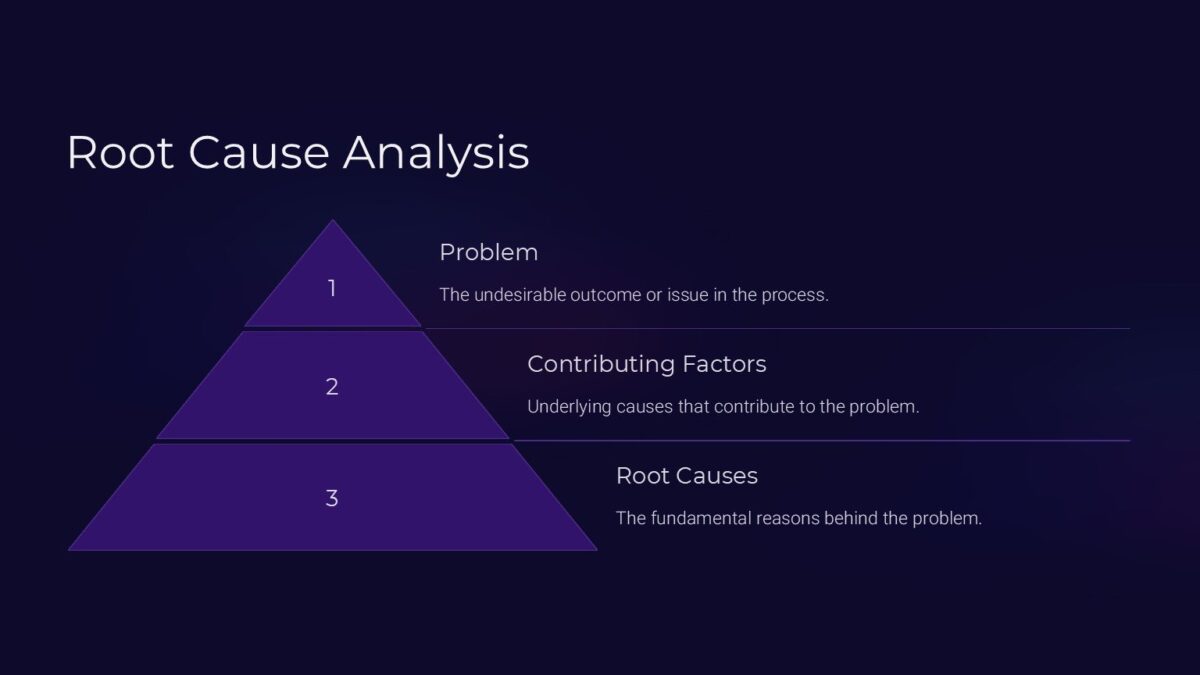 Root Cause Analysis

1

Problem

The undesirable outcome or issue in the process.

2

Contributing Factors

Underlying causes that contribute to the problem.

3

Root Causes

The fundamental reasons behind the problem.